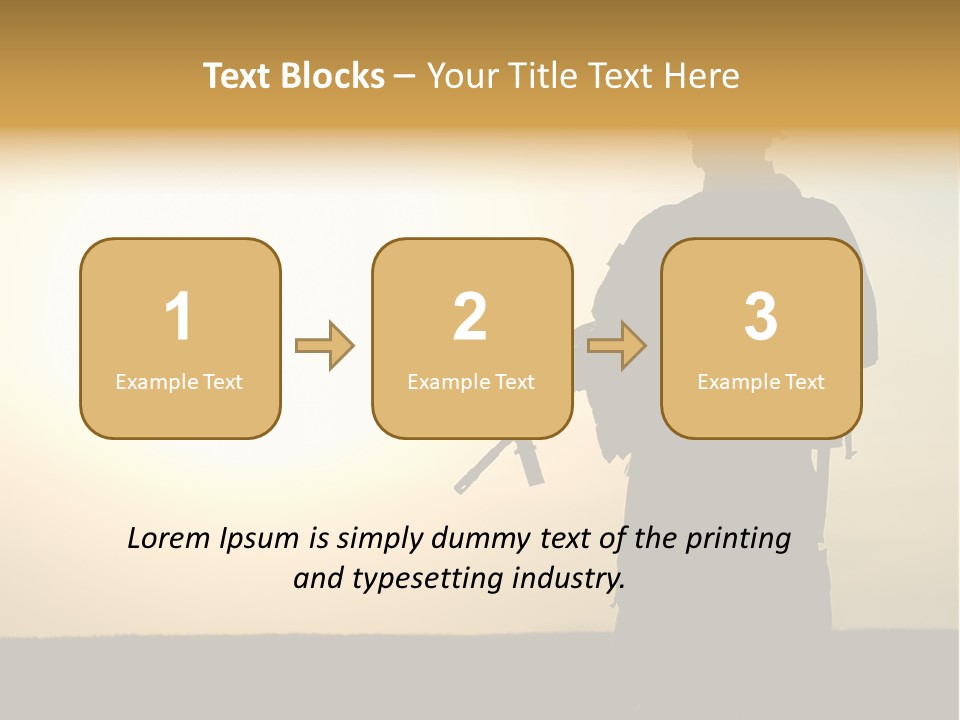 Text Blocks – Your Title Text Here

1
Example Text

2
Example Text

3
Example Text

Lorem Ipsum is simply dummy text of the printing and typesetting industry.